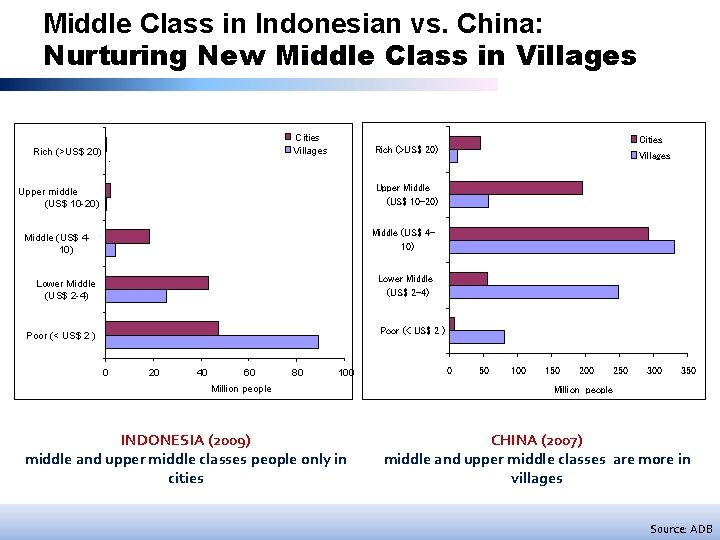 Middle Class in Indonesian vs. China:
Nurturing New Middle Class in Villages

Cities
Villages

Rich (>US$ 20)
Upper middle (US$ 10-20)
Middle (US$ 4-10)
Lower Middle (US$ 2-4)
Poor (< US$ 2 )

0 20 40 60 80 100
Million people

Cities
Villages

Rich (>US$ 20)
Upper Middle (US$ 10–20)
Middle (US$ 4–10)
Lower Middle (US$ 2–4)
Poor (< US$ 2 )

0 50 100 150 200 250 300 350
Million people

INDONESIA (2009)
middle and upper middle classes people only in cities

CHINA (2007)
middle and upper middle classes are more in villages

Source: ADB